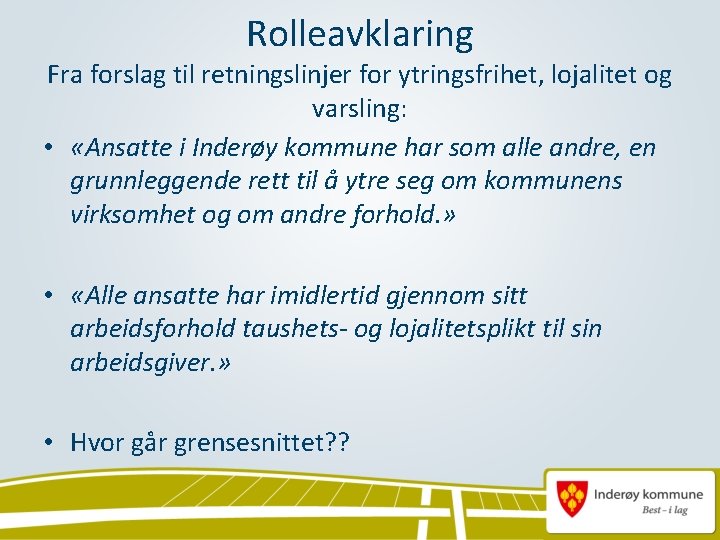 Rolleavklaring

Fra forslag til retningslinjer for ytringsfrihet, lojalitet og varsling:

• «Ansatte i Inderøy kommune har som alle andre, en grunnleggende rett til å ytre seg om kommunens virksomhet og om andre forhold.»

• «Alle ansatte har imidlertid gjennom sitt arbeidsforhold taushets- og lojalitetsplikt til sin arbeidsgiver.»

• Hvor går grensesnittet??

Inderøy kommune
Best – i lag